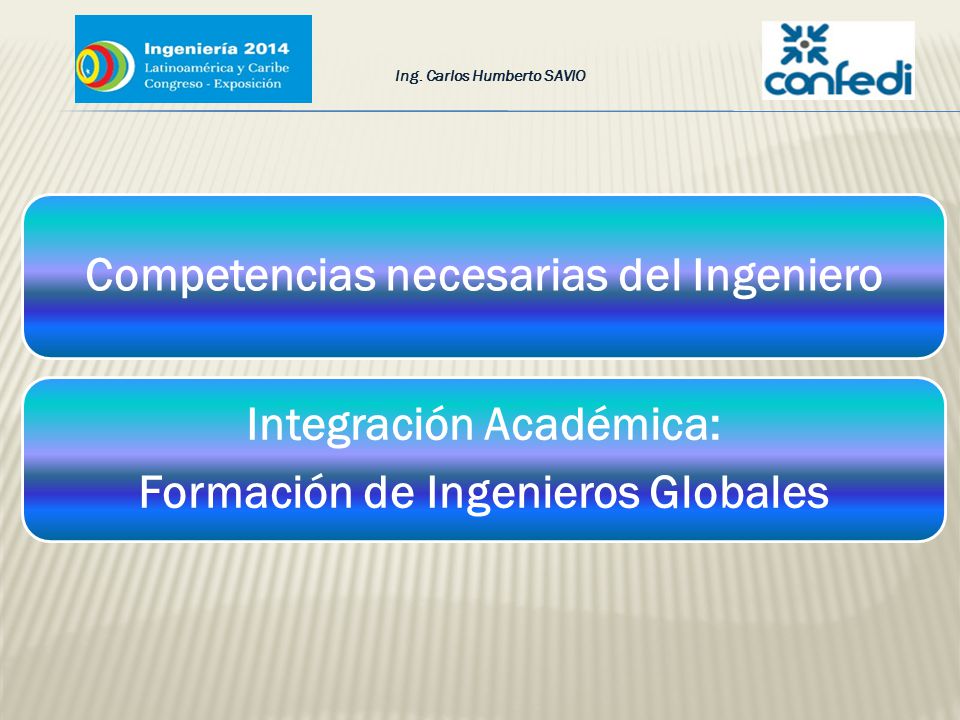 Ingeniería 2014
Latinoamérica y Caribe
Congreso - Exposición

Ing. Carlos Humberto SAVIO

confedi

Competencias necesarias del Ingeniero

Integración Académica:
Formación de Ingenieros Globales